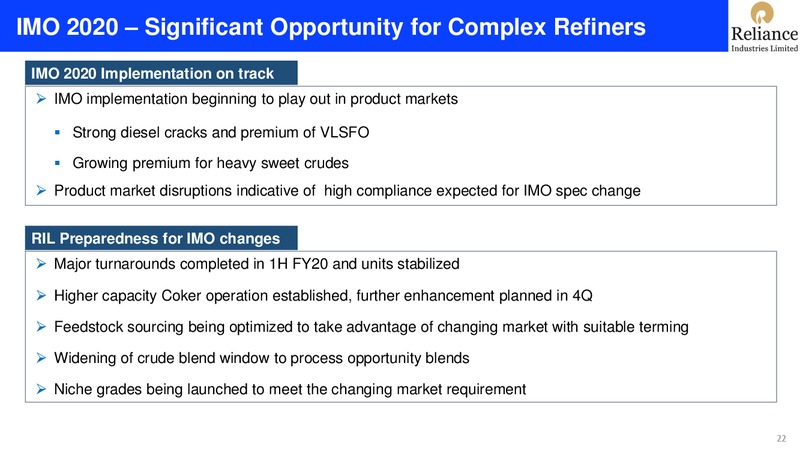 IMO 2020 – Significant Opportunity for Complex Refiners

Reliance
Industries Limited

IMO 2020 Implementation on track

➢ IMO implementation beginning to play out in product markets

▪ Strong diesel cracks and premium of VLSFO

▪ Growing premium for heavy sweet crudes

➢ Product market disruptions indicative of  high compliance expected for IMO spec change

RIL Preparedness for IMO changes

➢ Major turnarounds completed in 1H FY20 and units stabilized

➢ Higher capacity Coker operation established, further enhancement planned in 4Q

➢ Feedstock sourcing being optimized to take advantage of changing market with suitable terming

➢ Widening of crude blend window to process opportunity blends

➢ Niche grades being launched to meet the changing market requirement

22